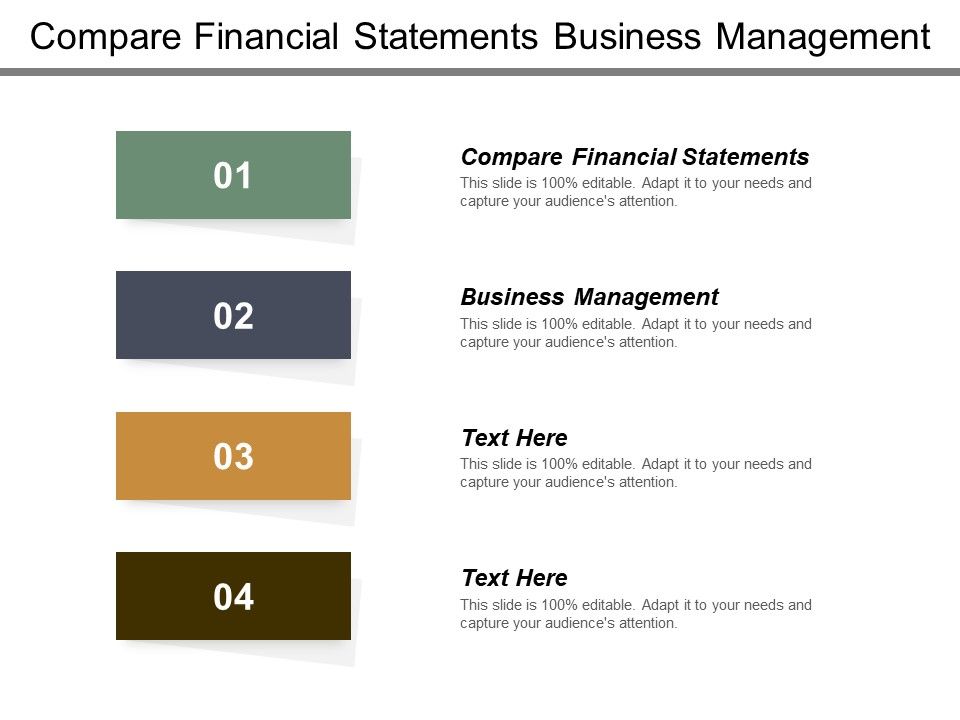 Compare Financial Statements Business Management

01

Compare Financial Statements
This slide is 100% editable. Adapt it to your needs and capture your audience's attention.

02

Business Management
This slide is 100% editable. Adapt it to your needs and capture your audience's attention.

03

Text Here
This slide is 100% editable. Adapt it to your needs and capture your audience's attention.

04

Text Here
This slide is 100% editable. Adapt it to your needs and capture your audience's attention.